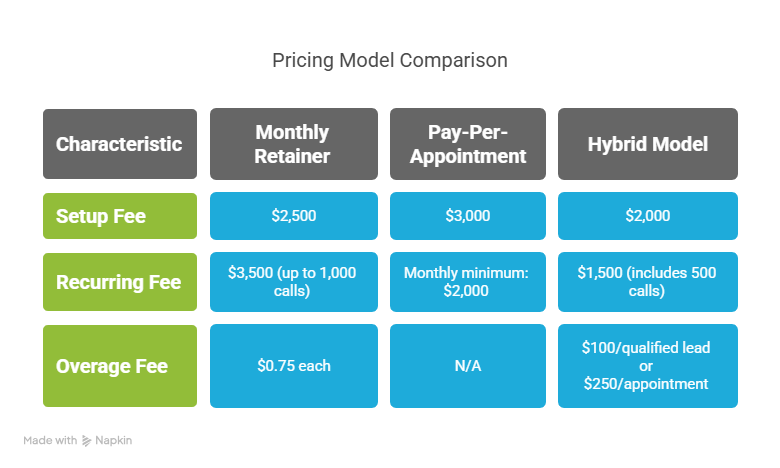 Pricing Model Comparison

| Characteristic | Monthly Retainer | Pay-Per-Appointment | Hybrid Model |
|---|---|---|---|
| Setup Fee | \$2,500 | \$3,000 | \$2,000 |
| Recurring Fee | \$3,500 (up to 1,000 calls) | Monthly minimum: \$2,000 | \$1,500 (includes 500 calls) |
| Overage Fee | \$0.75 each | N/A | \$100/qualified lead or \$250/appointment |

Made with Napkin